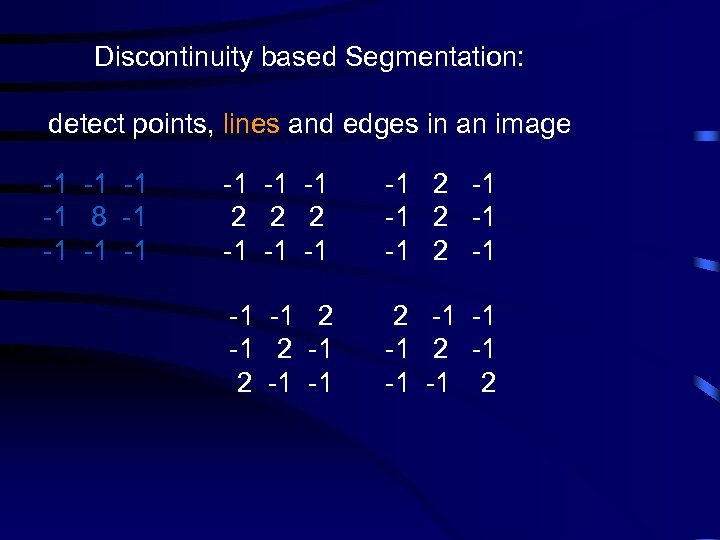 Discontinuity based Segmentation:

detect points, lines and edges in an image

-1 -1 -1
-1 8 -1
-1 -1 -1

-1 -1 -1
2 2 2
-1 -1 -1

-1 2 -1
-1 2 -1
-1 2 -1

-1 -1 2
-1 2 -1
2 -1 -1

2 -1 -1
-1 2 -1
-1 -1 2